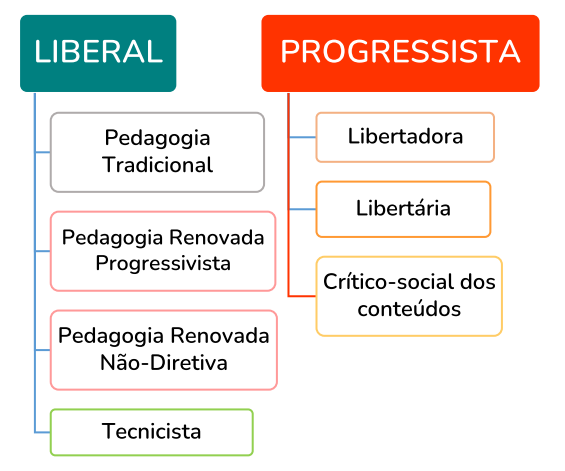 LIBERAL

Pedagogia Tradicional

Pedagogia Renovada Progressivista

Pedagogia Renovada Não-Diretiva

Tecnicista

PROGRESSISTA

Libertadora

Libertária

Crítico-social dos conteúdos